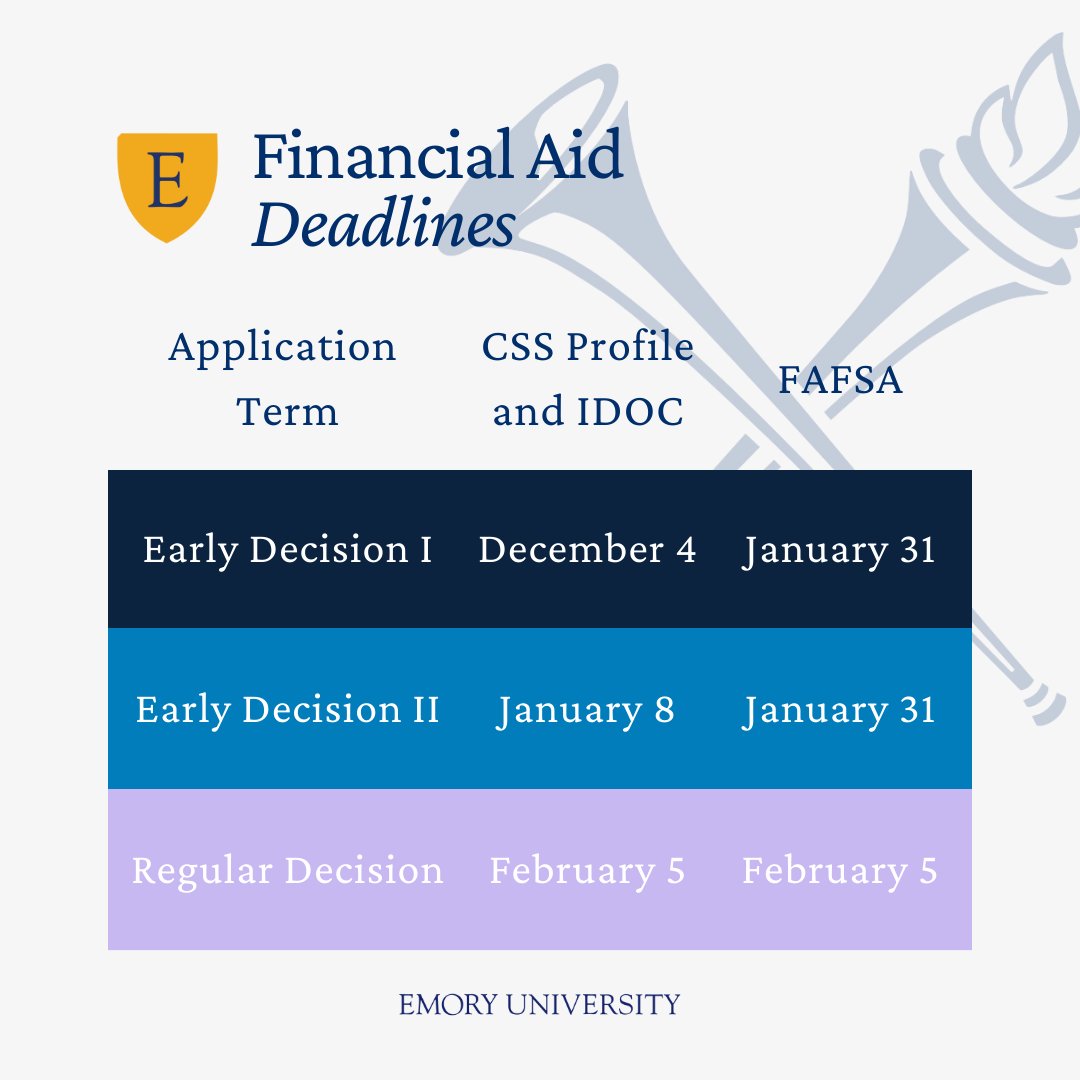 E

Financial Aid
Deadlines

| Application Term | CSS Profile and IDOC | FAFSA |
|---|---|---|
| Early Decision I | December 4 | January 31 |
| Early Decision II | January 8 | January 31 |
| Regular Decision | February 5 | February 5 |

EMORY UNIVERSITY